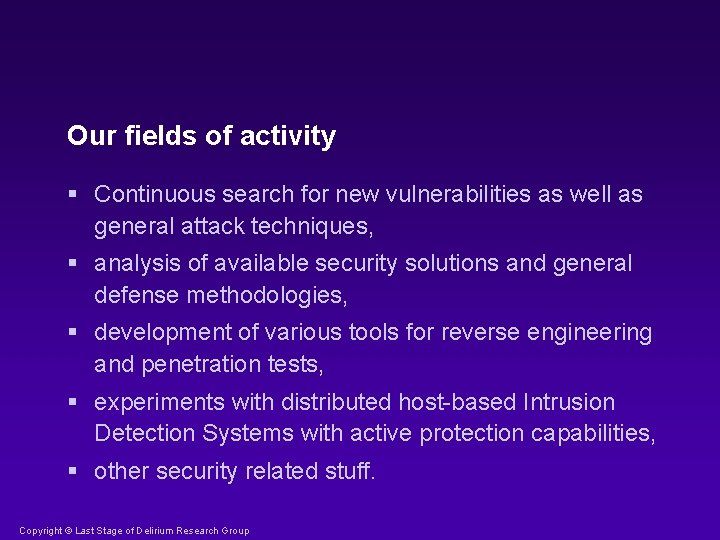 Our fields of activity

▪ Continuous search for new vulnerabilities as well as general attack techniques,

▪ analysis of available security solutions and general defense methodologies,

▪ development of various tools for reverse engineering and penetration tests,

▪ experiments with distributed host-based Intrusion Detection Systems with active protection capabilities,

▪ other security related stuff.

Copyright © Last Stage of Delirium Research Group